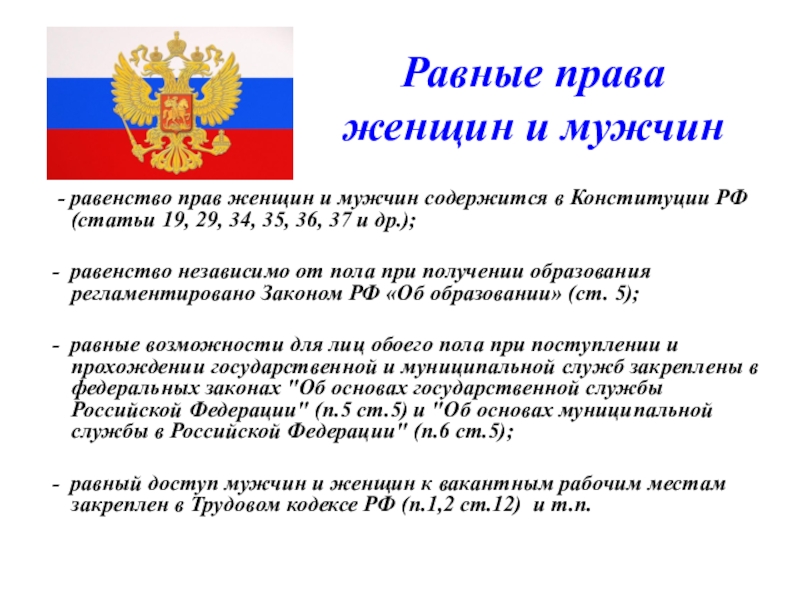 Равные права женщин и мужчин

- равенство прав женщин и мужчин содержится в Конституции РФ (статьи 19, 29, 34, 35, 36, 37 и др.);

- равенство независимо от пола при получении образования регламентировано Законом РФ «Об образовании» (ст. 5);

- равные возможности для лиц обоего пола при поступлении и прохождении государственной и муниципальной служб закреплены в федеральных законах "Об основах государственной службы Российской Федерации" (п.5 ст.5) и "Об основах муниципальной службы в Российской Федерации" (п.6 ст.5);

- равный доступ мужчин и женщин к вакантным рабочим местам закреплен в Трудовом кодексе РФ (п.1,2 ст.12) и т.п.